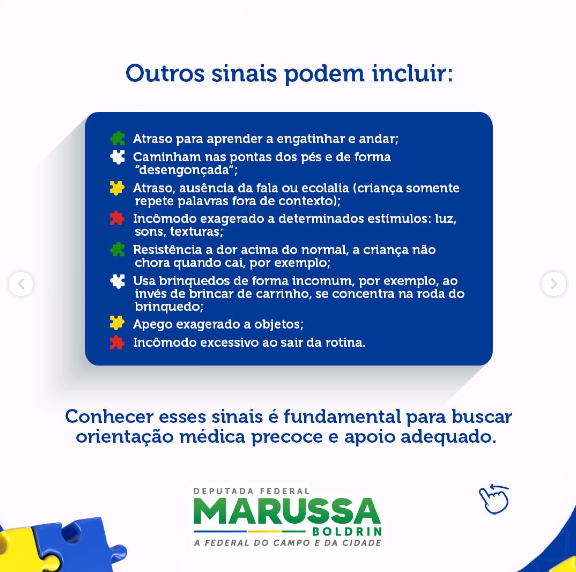 Outros sinais podem incluir:

Atraso para aprender a engatinhar e andar;
Caminham nas pontas dos pés e de forma "desengonçada";
Atraso, ausência da fala ou ecolalia (criança somente repete palavras fora de contexto);
Incômodo exagerado a determinados estímulos: luz, sons, texturas;
Resistência a dor acima do normal, a criança não chora quando cai, por exemplo;
Usa brinquedos de forma incomum, por exemplo, ao invés de brincar de carrinho, se concentra na roda do brinquedo;
Apego exagerado a objetos;
Incômodo excessivo ao sair da rotina.

Conhecer esses sinais é fundamental para buscar orientação médica precoce e apoio adequado.

DEPUTADA FEDERAL
MARUSSA
BOLDRIN
A FEDERAL DO CAMPO E DA CIDADE